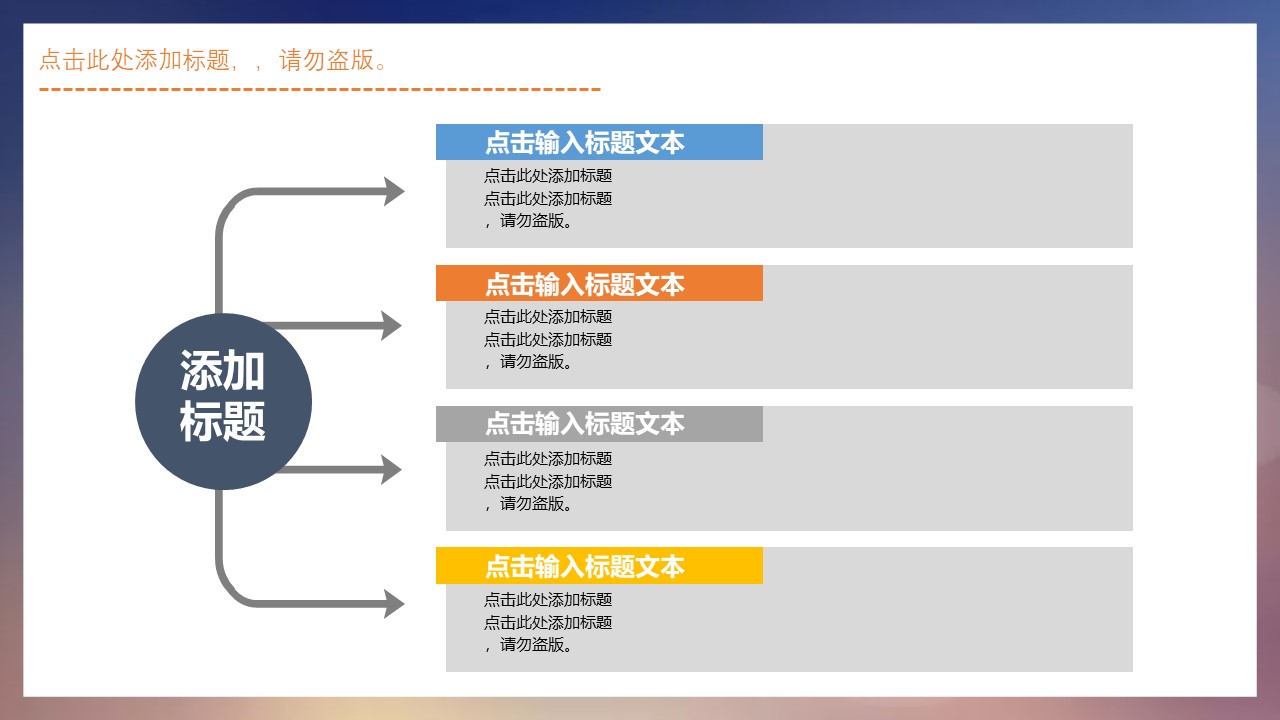 点击此处添加标题，，请勿盗版。

添加标题

点击输入标题文本

点击此处添加标题
点击此处添加标题
，请勿盗版。

点击输入标题文本

点击此处添加标题
点击此处添加标题
，请勿盗版。

点击输入标题文本

点击此处添加标题
点击此处添加标题
，请勿盗版。

点击输入标题文本

点击此处添加标题
点击此处添加标题
，请勿盗版。